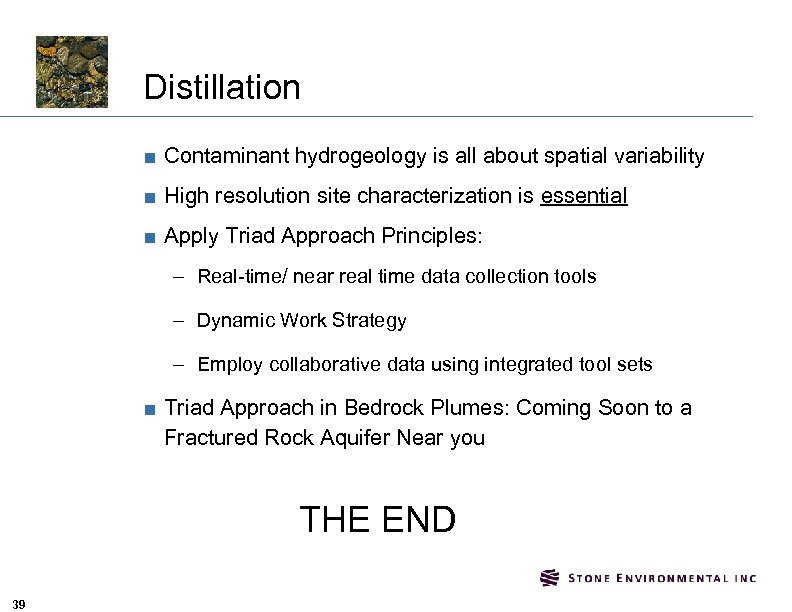 Distillation

■ Contaminant hydrogeology is all about spatial variability

■ High resolution site characterization is essential

■ Apply Triad Approach Principles:

– Real-time/ near real time data collection tools

– Dynamic Work Strategy

– Employ collaborative data using integrated tool sets

■ Triad Approach in Bedrock Plumes: Coming Soon to a Fractured Rock Aquifer Near you

THE END

STONE ENVIRONMENTAL INC

39